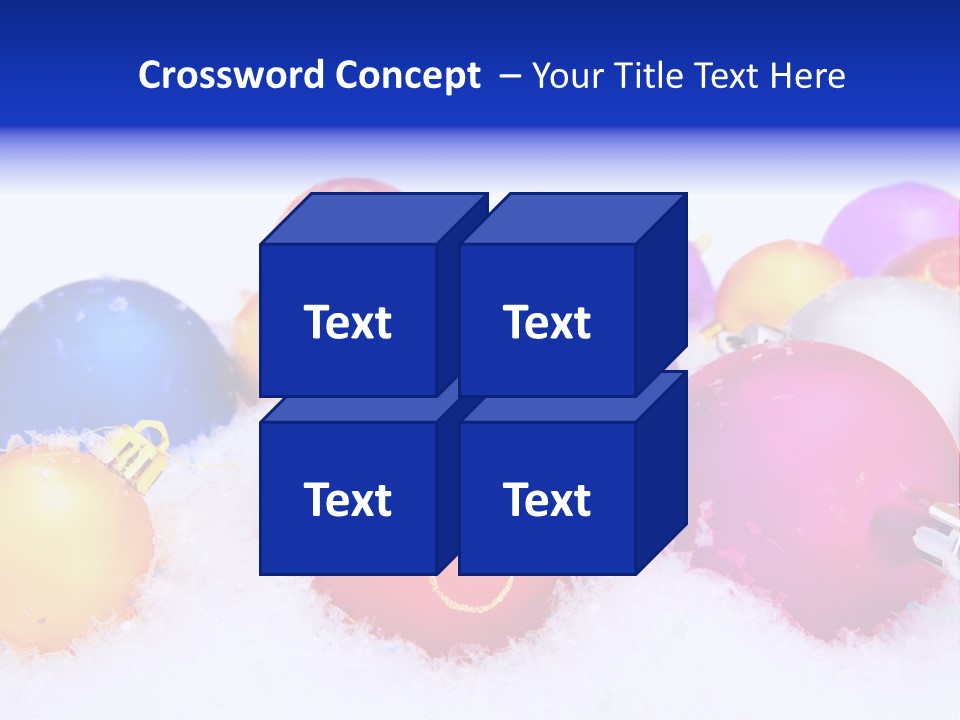 Crossword Concept – Your Title Text Here

Text

Text

Text

Text